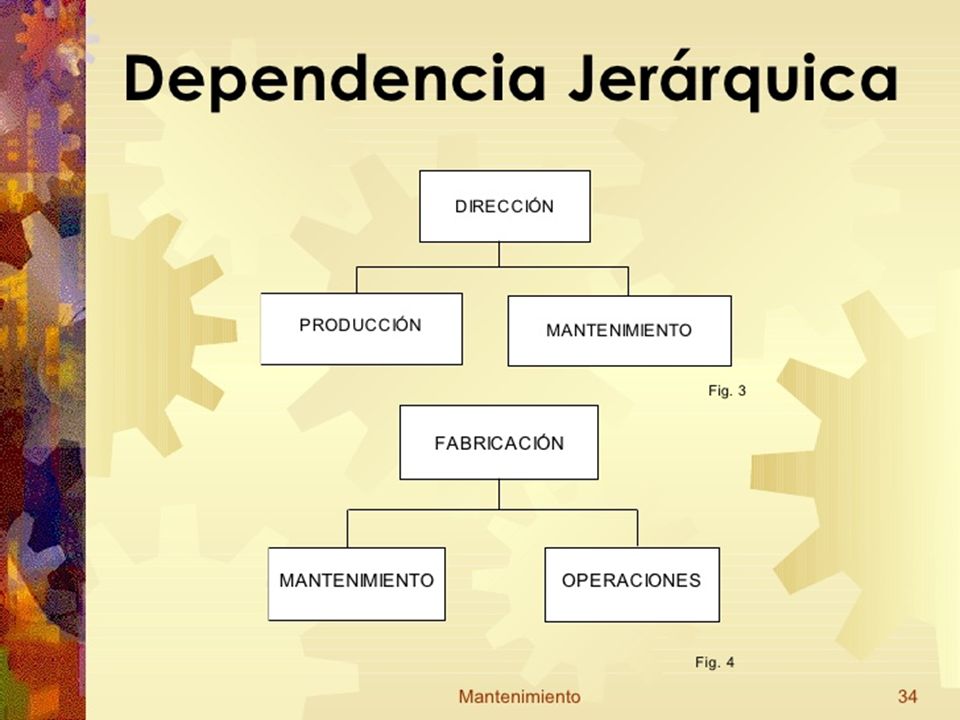 Dependencia Jerárquica

DIRECCIÓN

PRODUCCIÓN

MANTENIMIENTO

Fig. 3

FABRICACIÓN

MANTENIMIENTO

OPERACIONES

Fig. 4

Mantenimiento

34